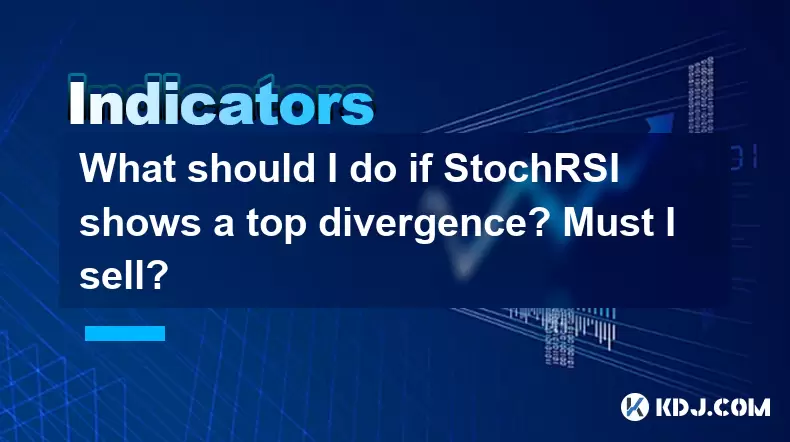 Indicators

What should I do if StochRSI shows a top divergence? Must I sell?

KDJ.COM